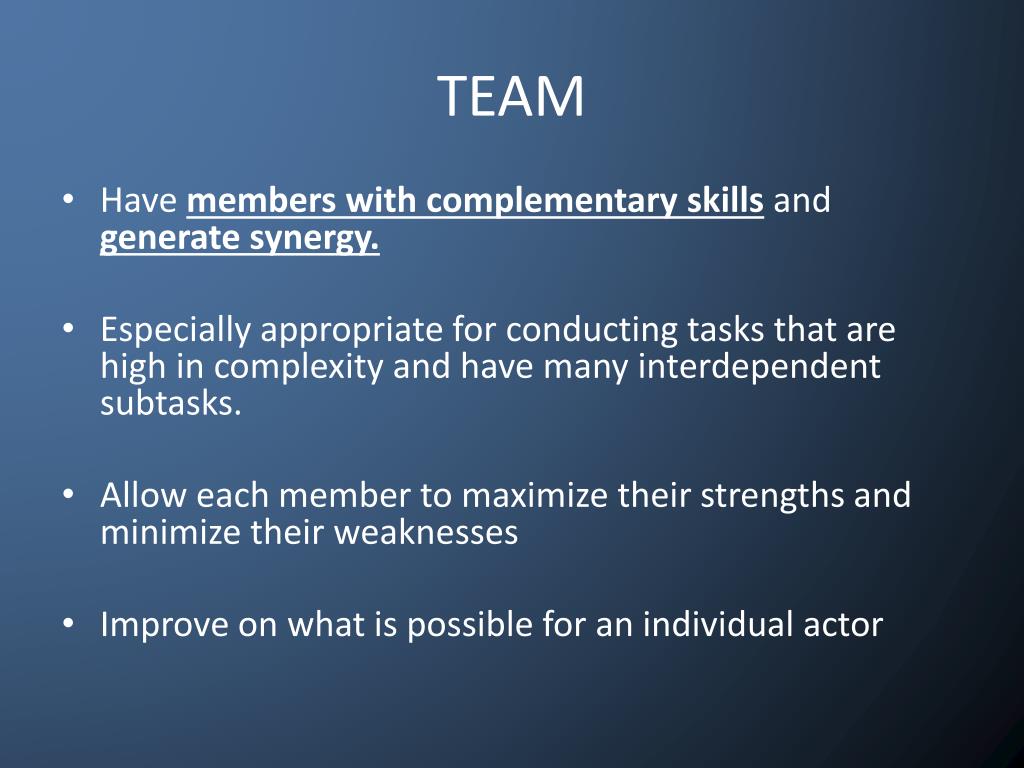 TEAM

• Have members with complementary skills and generate synergy.

• Especially appropriate for conducting tasks that are high in complexity and have many interdependent subtasks.

• Allow each member to maximize their strengths and minimize their weaknesses

• Improve on what is possible for an individual actor